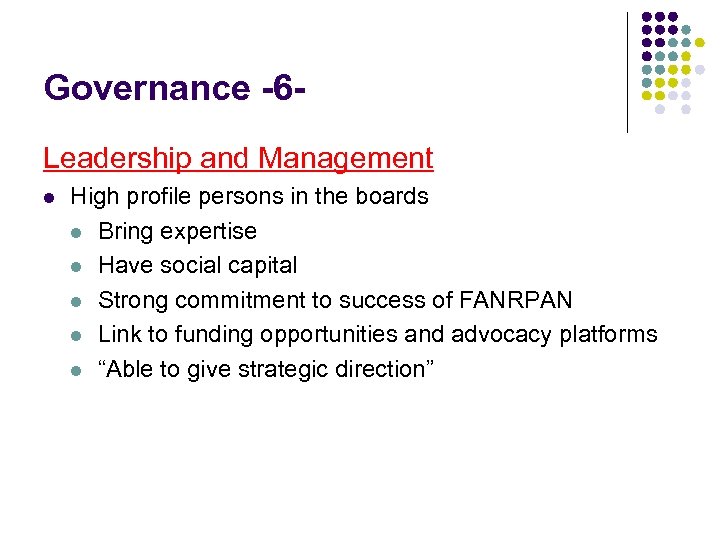 Governance -6-

Leadership and Management

- High profile persons in the boards
  - Bring expertise
  - Have social capital
  - Strong commitment to success of FANRPAN
  - Link to funding opportunities and advocacy platforms
  - “Able to give strategic direction”